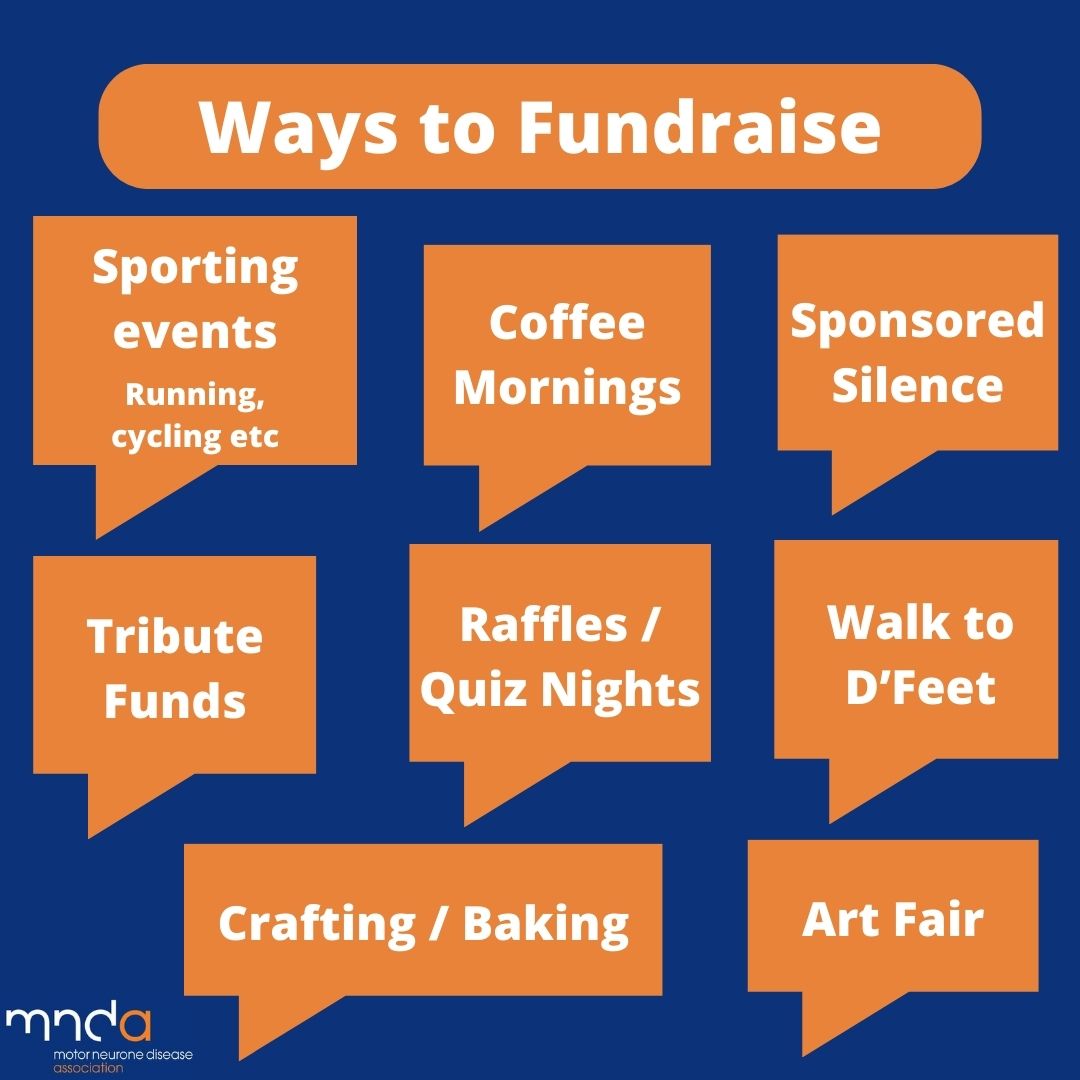 Ways to Fundraise

Sporting events
Running, cycling etc

Coffee Mornings

Sponsored Silence

Tribute Funds

Raffles / Quiz Nights

Walk to D'Feet

Crafting / Baking

Art Fair

mnda
motor neurone disease association